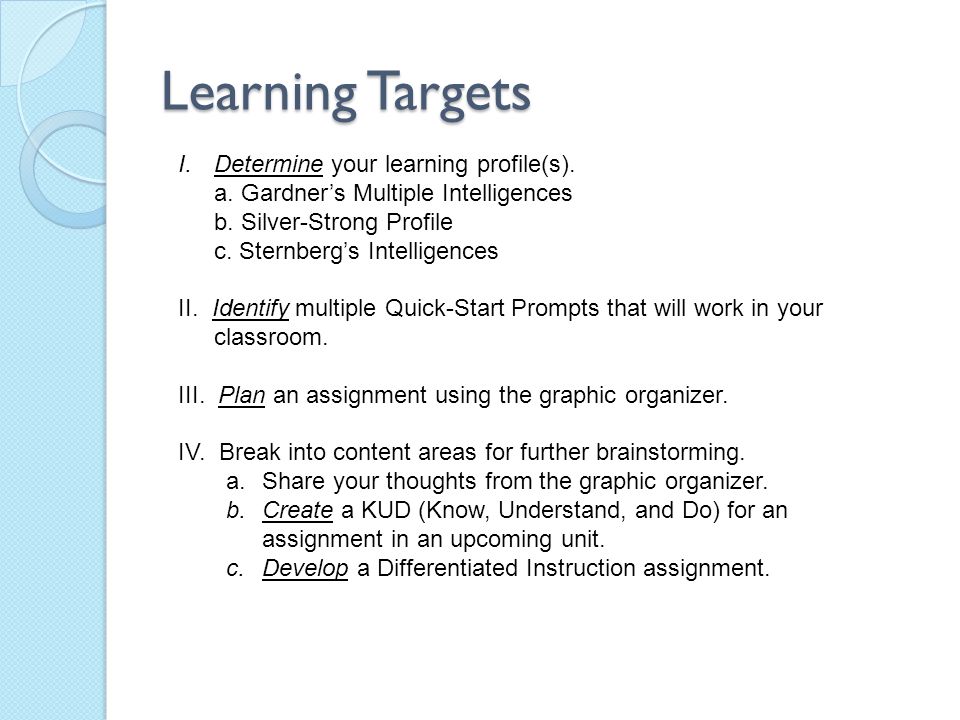 Learning Targets

I. Determine your learning profile(s).
a. Gardner's Multiple Intelligences
b. Silver-Strong Profile
c. Sternberg's Intelligences

II. Identify multiple Quick-Start Prompts that will work in your classroom.

III. Plan an assignment using the graphic organizer.

IV. Break into content areas for further brainstorming.
a. Share your thoughts from the graphic organizer.
b. Create a KUD (Know, Understand, and Do) for an assignment in an upcoming unit.
c. Develop a Differentiated Instruction assignment.